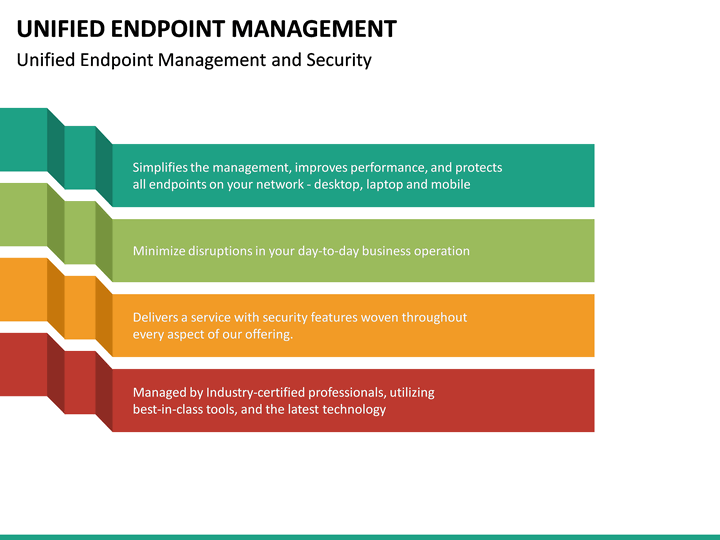 UNIFIED ENDPOINT MANAGEMENT

Unified Endpoint Management and Security

Simplifies the management, improves performance, and protects all endpoints on your network - desktop, laptop and mobile

Minimize disruptions in your day-to-day business operation

Delivers a service with security features woven throughout every aspect of our offering.

Managed by Industry-certified professionals, utilizing best-in-class tools, and the latest technology